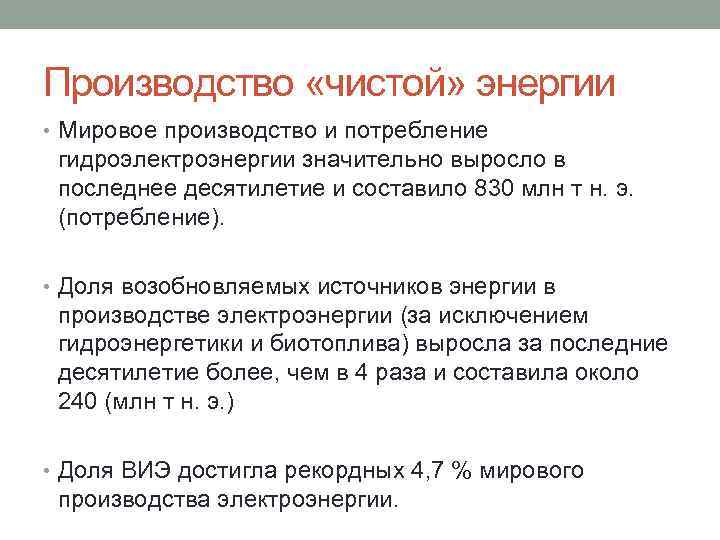 Производство «чистой» энергии

• Мировое производство и потребление гидроэлектроэнергии значительно выросло в последнее десятилетие и составило 830 млн т н. э. (потребление).

• Доля возобновляемых источников энергии в производстве электроэнергии (за исключением гидроэнергетики и биотоплива) выросла за последние десятилетие более, чем в 4 раза и составила около 240 (млн т н. э.)

• Доля ВИЭ достигла рекордных 4,7 % мирового производства электроэнергии.